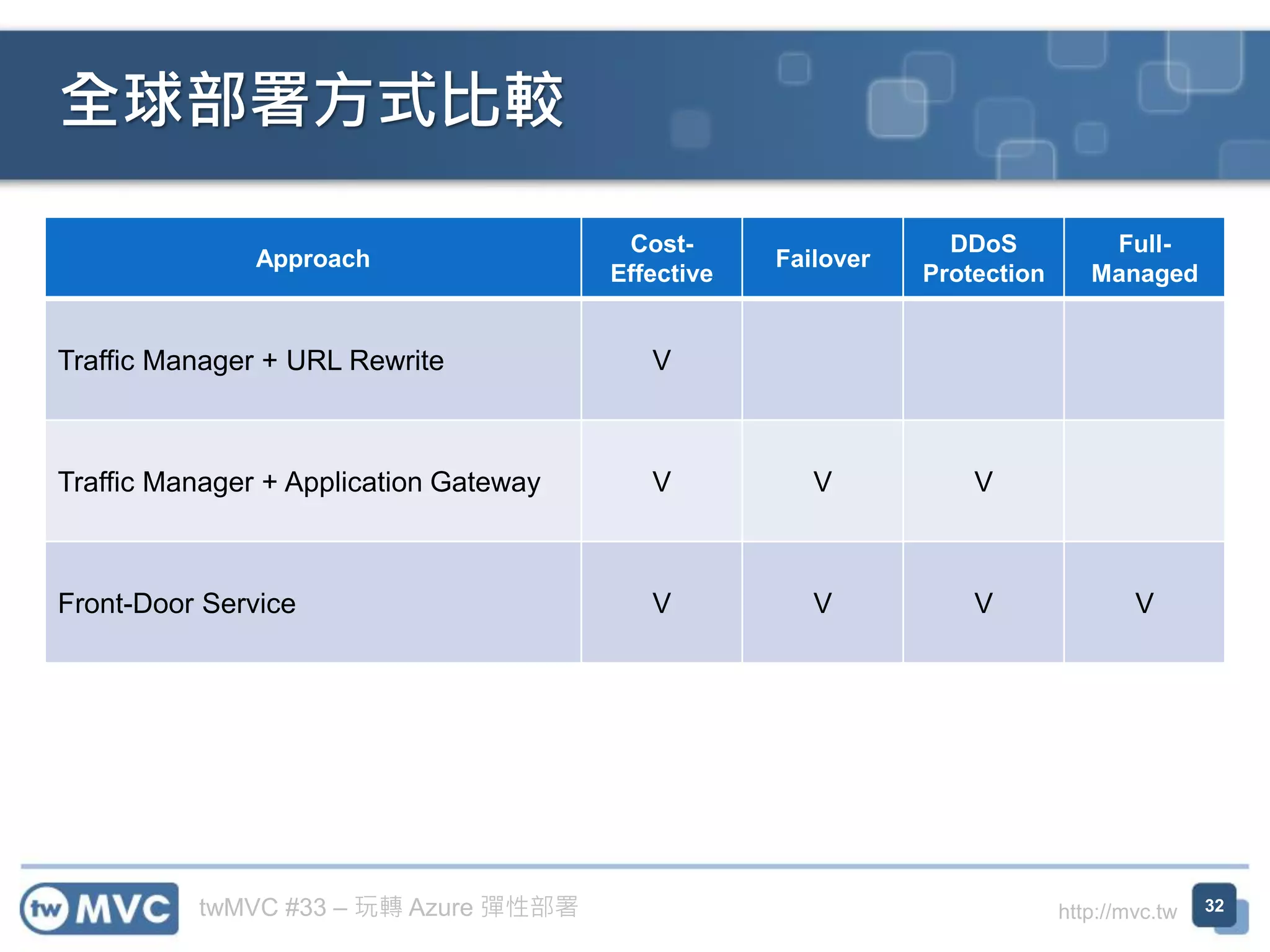 全球部署方式比較

| Approach | Cost-Effective | Failover | DDoS Protection | Full-Managed |
|---|---|---|---|---|
| Traffic Manager + URL Rewrite | V | | | |
| Traffic Manager + Application Gateway | V | V | V | |
| Front-Door Service | V | V | V | V |

tw MVC

twMVC #33 – 玩轉 Azure 彈性部署

http://mvc.tw

32